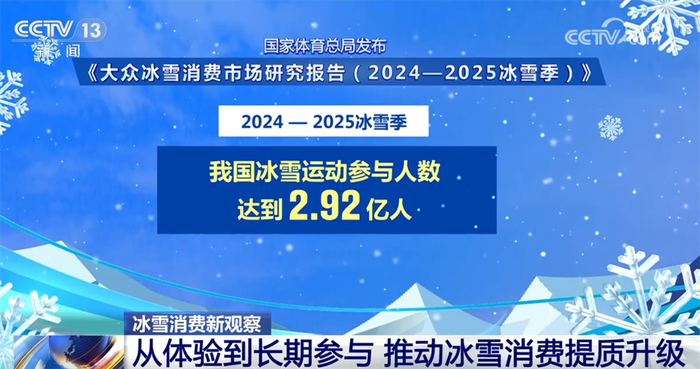 CCTV 13
新闻

CCTV

国家体育总局发布
《大众冰雪消费市场研究报告（2024—2025冰雪季）》

2024 — 2025冰雪季

我国冰雪运动参与人数
达到 2.92 亿人

冰雪消费新观察
从体验到长期参与 推动冰雪消费提质升级